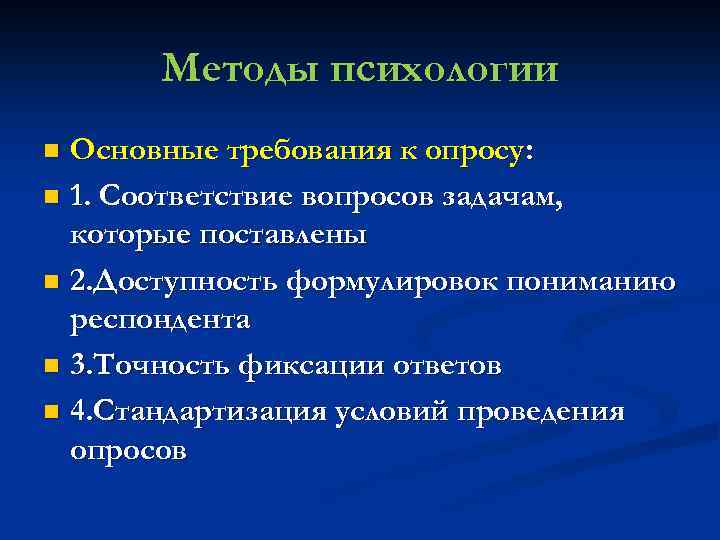 Методы психологии

Основные требования к опросу:

1. Соответствие вопросов задачам, которые поставлены

2.Доступность формулировок пониманию респондента

3.Точность фиксации ответов

4.Стандартизация условий проведения опросов